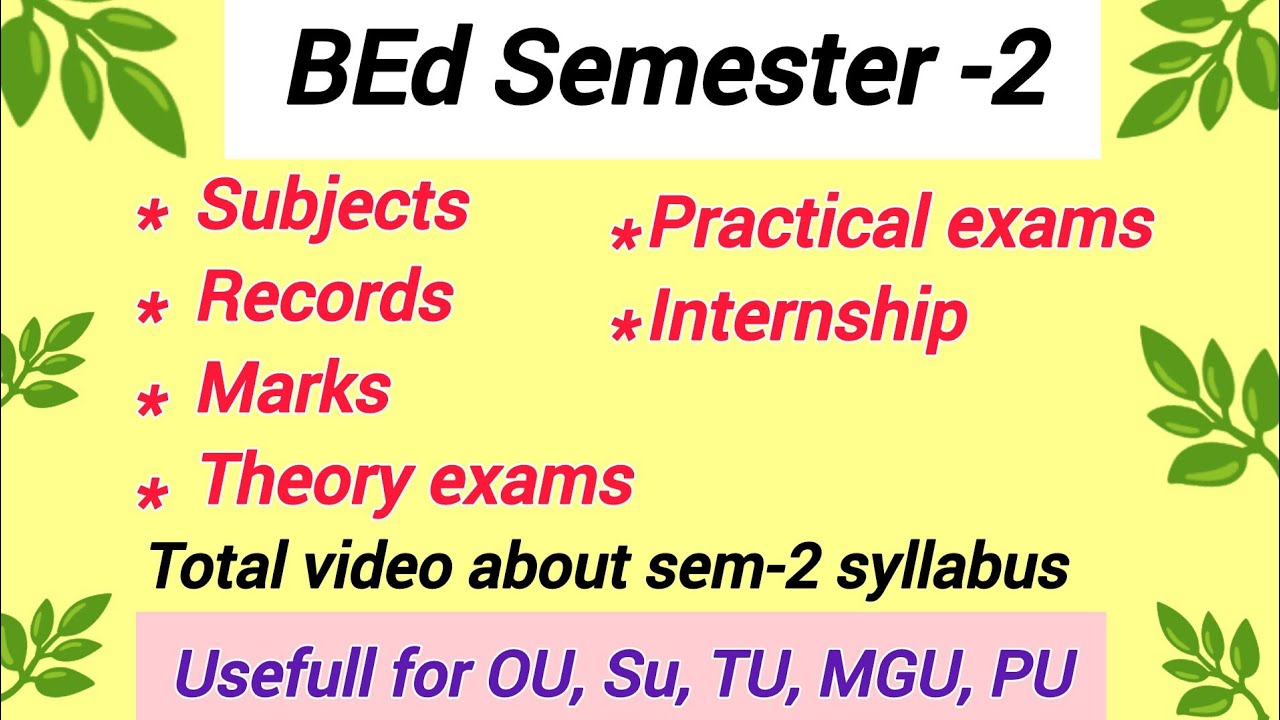 BEd Semester -2

* Subjects
* Records
* Marks
* Theory exams

*Practical exams
*Internship

Total video about sem-2 syllabus

Usefull for OU, Su, TU, MGU, PU